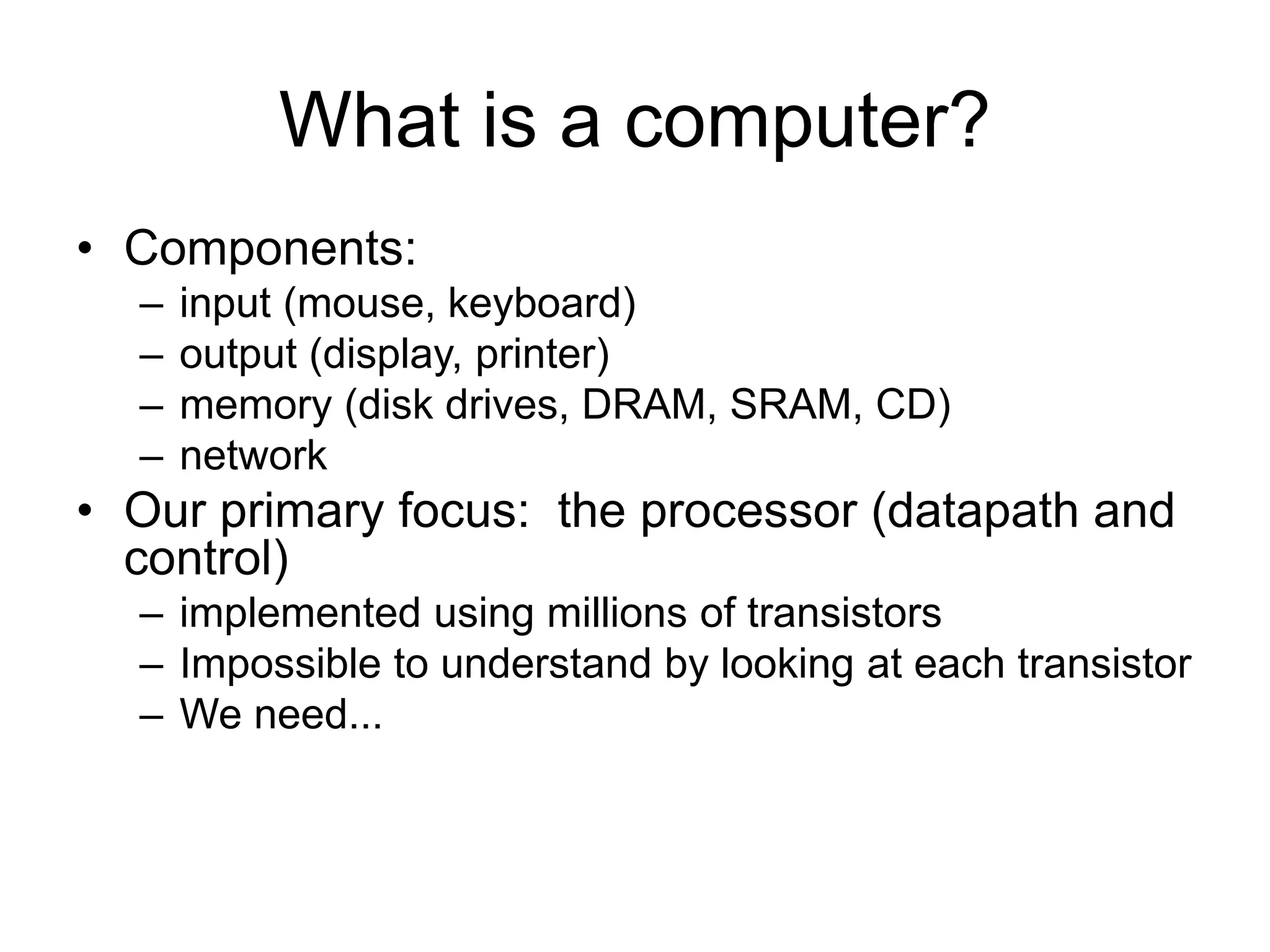 What is a computer?

• Components:
  – input (mouse, keyboard)
  – output (display, printer)
  – memory (disk drives, DRAM, SRAM, CD)
  – network
• Our primary focus:  the processor (datapath and control)
  – implemented using millions of transistors
  – Impossible to understand by looking at each transistor
  – We need...